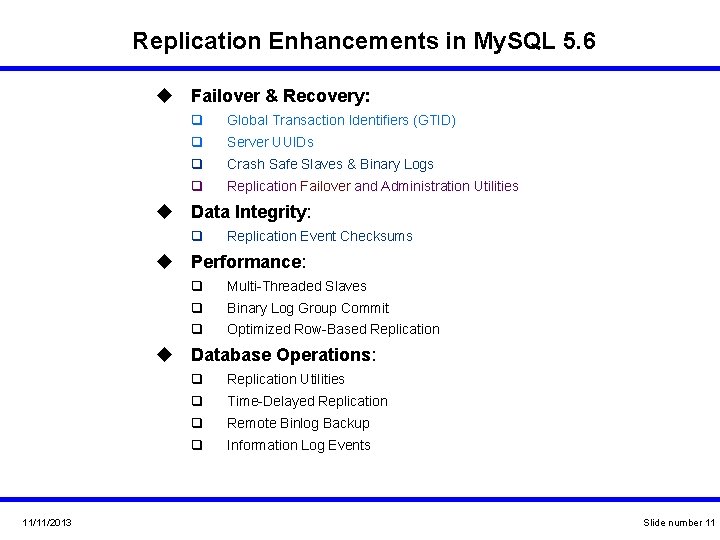 Replication Enhancements in MySQL 5.6

◆ Failover & Recovery:
❑ Global Transaction Identifiers (GTID)
❑ Server UUIDs
❑ Crash Safe Slaves & Binary Logs
❑ Replication Failover and Administration Utilities

◆ Data Integrity:
❑ Replication Event Checksums

◆ Performance:
❑ Multi-Threaded Slaves
❑ Binary Log Group Commit
❑ Optimized Row-Based Replication

◆ Database Operations:
❑ Replication Utilities
❑ Time-Delayed Replication
❑ Remote Binlog Backup
❑ Information Log Events

11/11/2013

Slide number 11